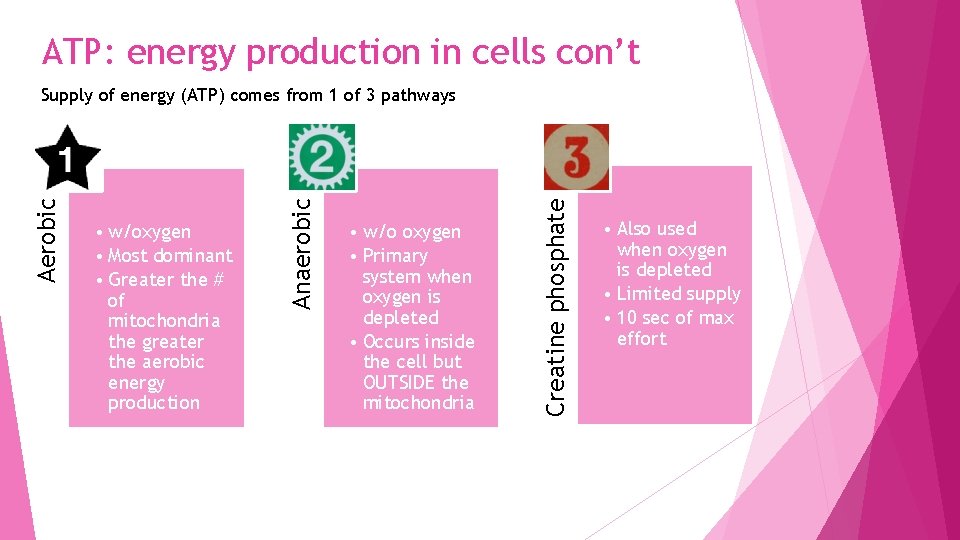 ATP: energy production in cells con't

Supply of energy (ATP) comes from 1 of 3 pathways

1

Aerobic

• w/oxygen
• Most dominant
• Greater the # of mitochondria the greater the aerobic energy production

2

Anaerobic

• w/o oxygen
• Primary system when oxygen is depleted
• Occurs inside the cell but OUTSIDE the mitochondria

3

Creatine phosphate

• Also used when oxygen is depleted
• Limited supply
• 10 sec of max effort